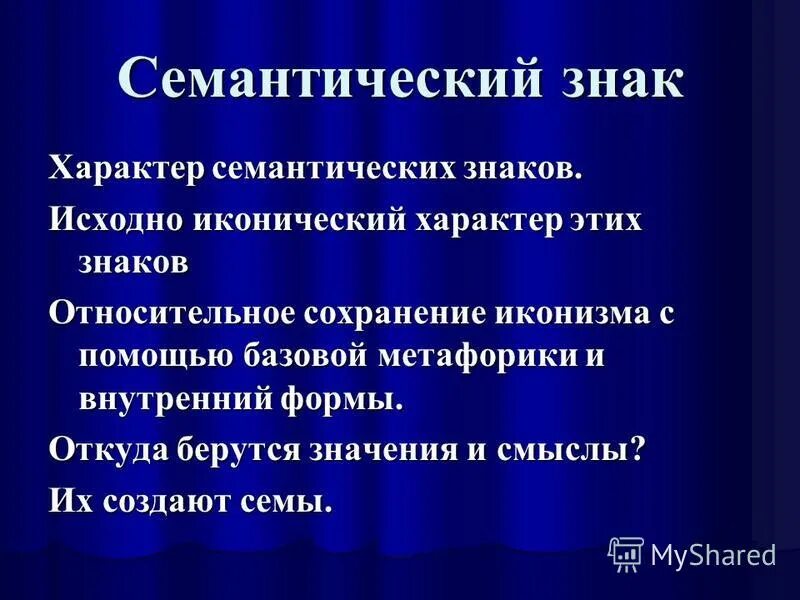 Семантический знак

Характер семантических знаков.

Исходно иконический характер этих знаков

Относительное сохранение иконизма с помощью базовой метафорики и внутренний формы.

Откуда берутся значения и смыслы?

Их создают семы.

MyShared